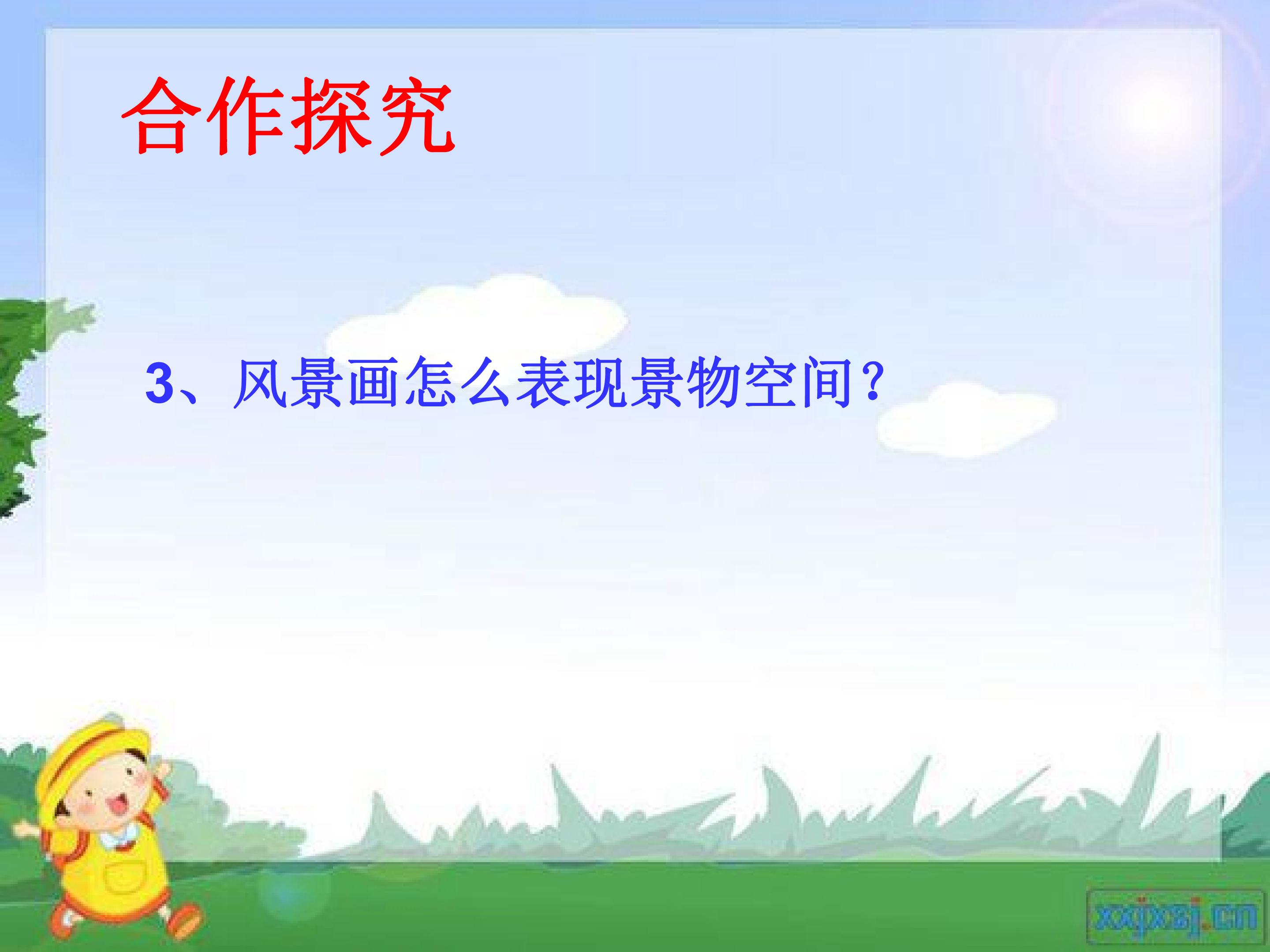 合作探究

3、风景画怎么表现景物空间?

xxjxsj.cn